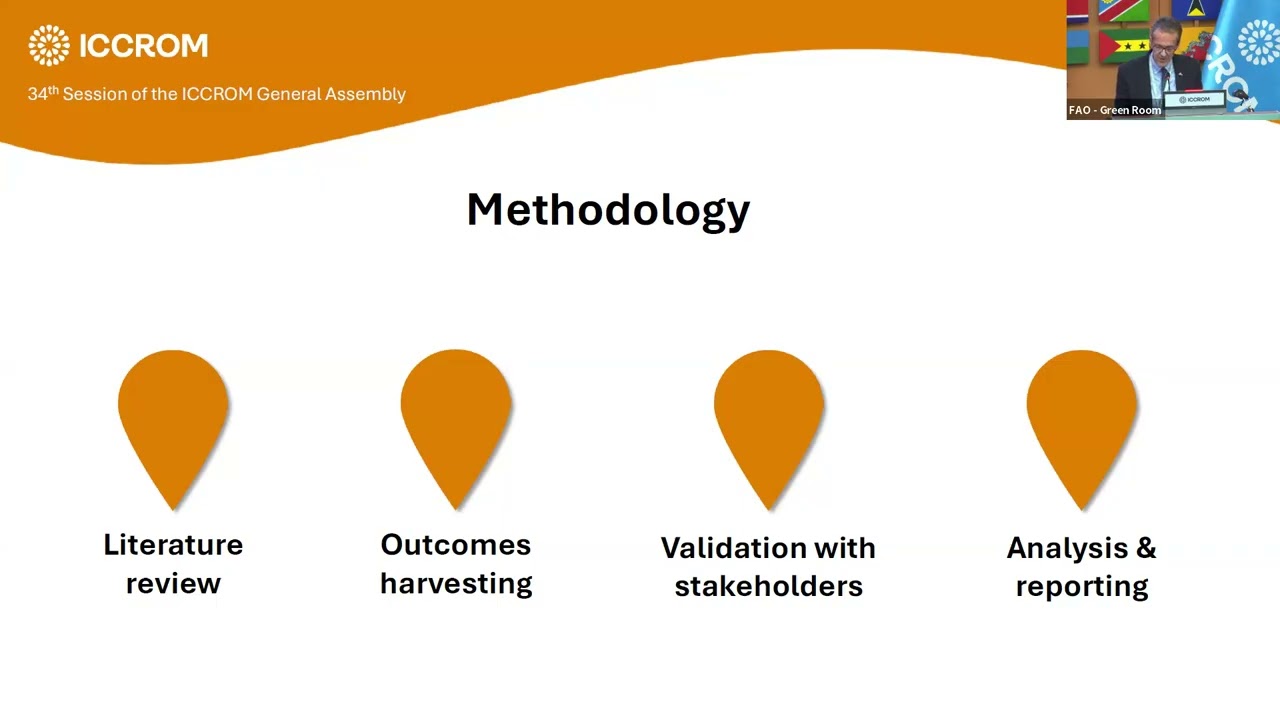 ICCROM

34th Session of the ICCROM General Assembly

FAO - Green Room

Methodology

Literature review

Outcomes harvesting

Validation with stakeholders

Analysis & reporting